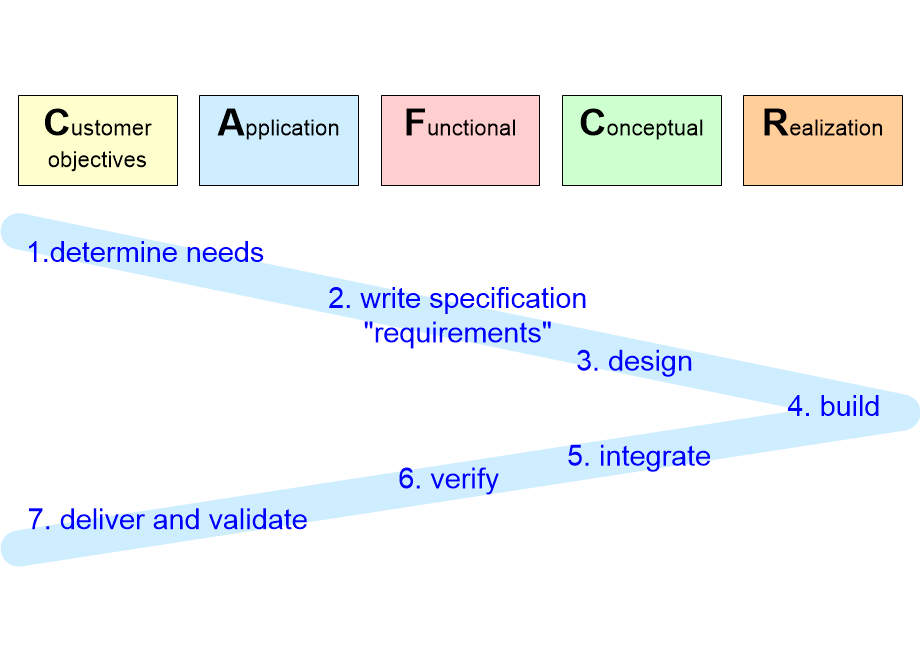 Customer objectives

Application

Functional

Conceptual

Realization

1.determine needs

2. write specification "requirements"

3. design

4. build

5. integrate

6. verify

7. deliver and validate